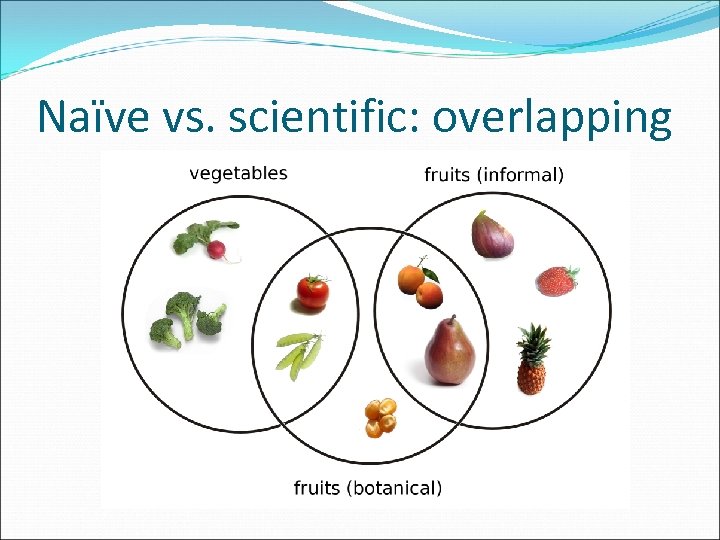 Naïve vs. scientific: overlapping

vegetables

fruits (informal)

fruits (botanical)